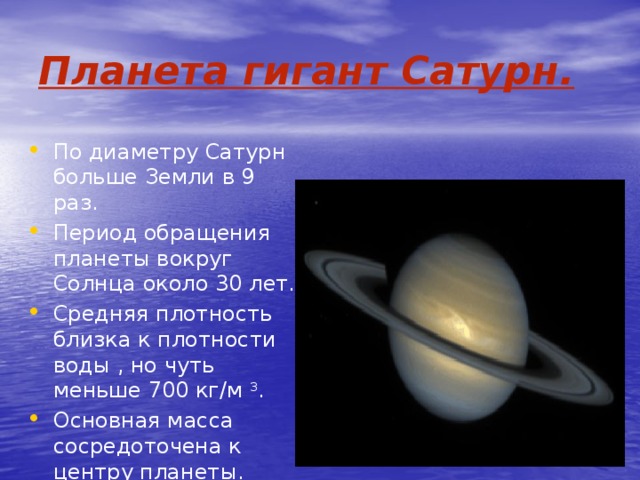 Планета гигант Сатурн.

• По диаметру Сатурн больше Земли в 9 раз.
• Период обращения планеты вокруг Солнца около 30 лет.
• Средняя плотность близка к плотности воды , но чуть меньше 700 кг/м $^3$.
• Основная масса сосредоточена к центру планеты.